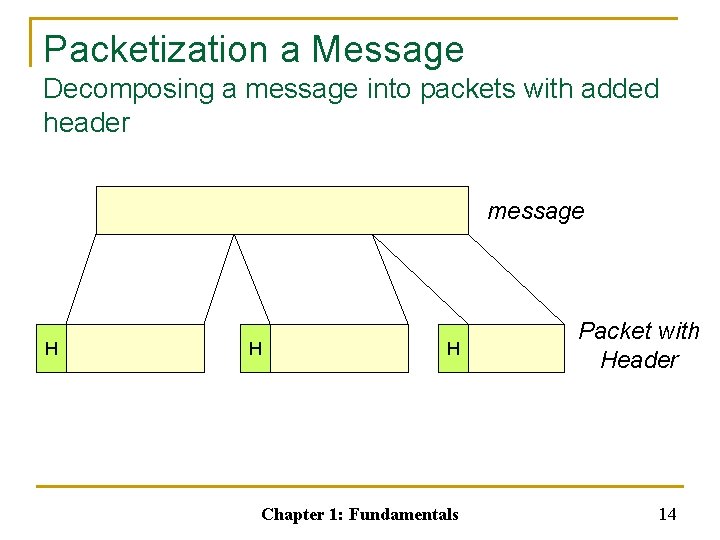 Packetization a Message
Decomposing a message into packets with added header

message

H

H

H

Packet with Header

Chapter 1: Fundamentals

14